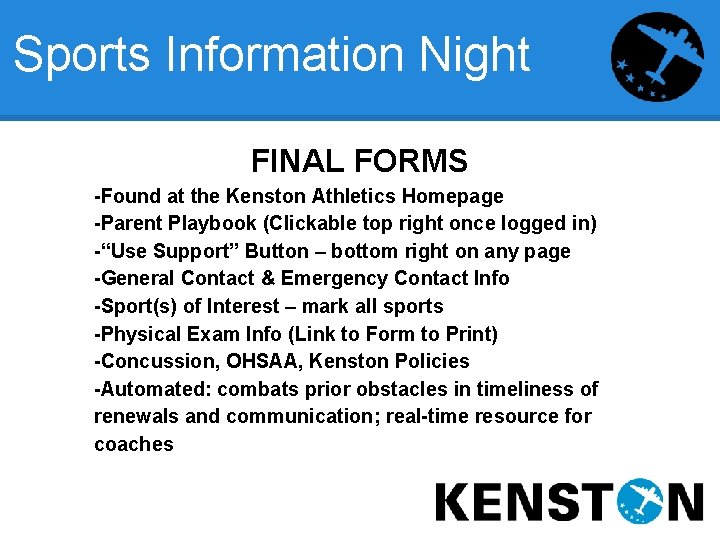 Sports Information Night

FINAL FORMS

-Found at the Kenston Athletics Homepage
-Parent Playbook (Clickable top right once logged in)
-“Use Support” Button – bottom right on any page
-General Contact & Emergency Contact Info
-Sport(s) of Interest – mark all sports
-Physical Exam Info (Link to Form to Print)
-Concussion, OHSAA, Kenston Policies
-Automated: combats prior obstacles in timeliness of renewals and communication; real-time resource for coaches

KENSTON